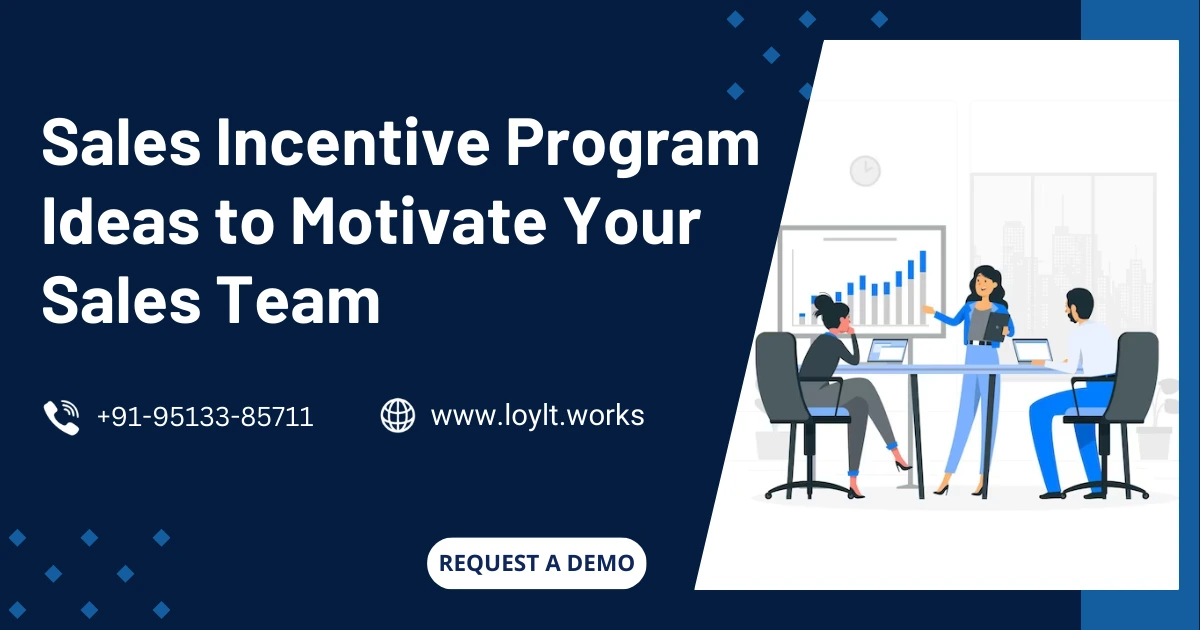 Sales Incentive Program Ideas to Motivate Your Sales Team

+91-95133-85711

www.loylt.works

REQUEST A DEMO